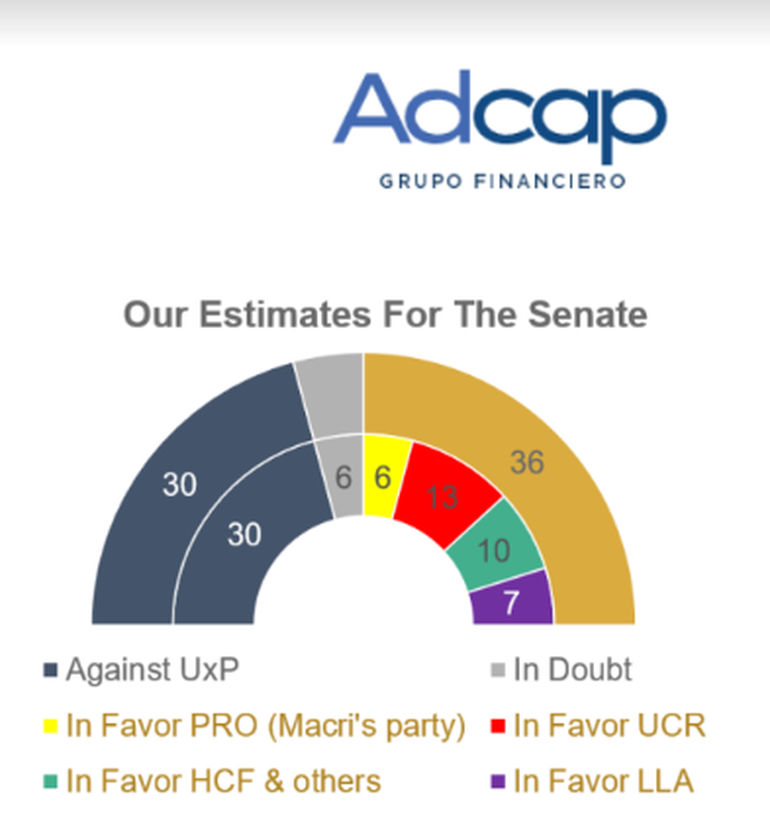 Adcap
GRUPO FINANCIERO

Our Estimates For The Senate

30
30
6
6
13
36
10
7

Against UxP
In Doubt
In Favor PRO (Macri's party)
In Favor UCR
In Favor HCF & others
In Favor LLA